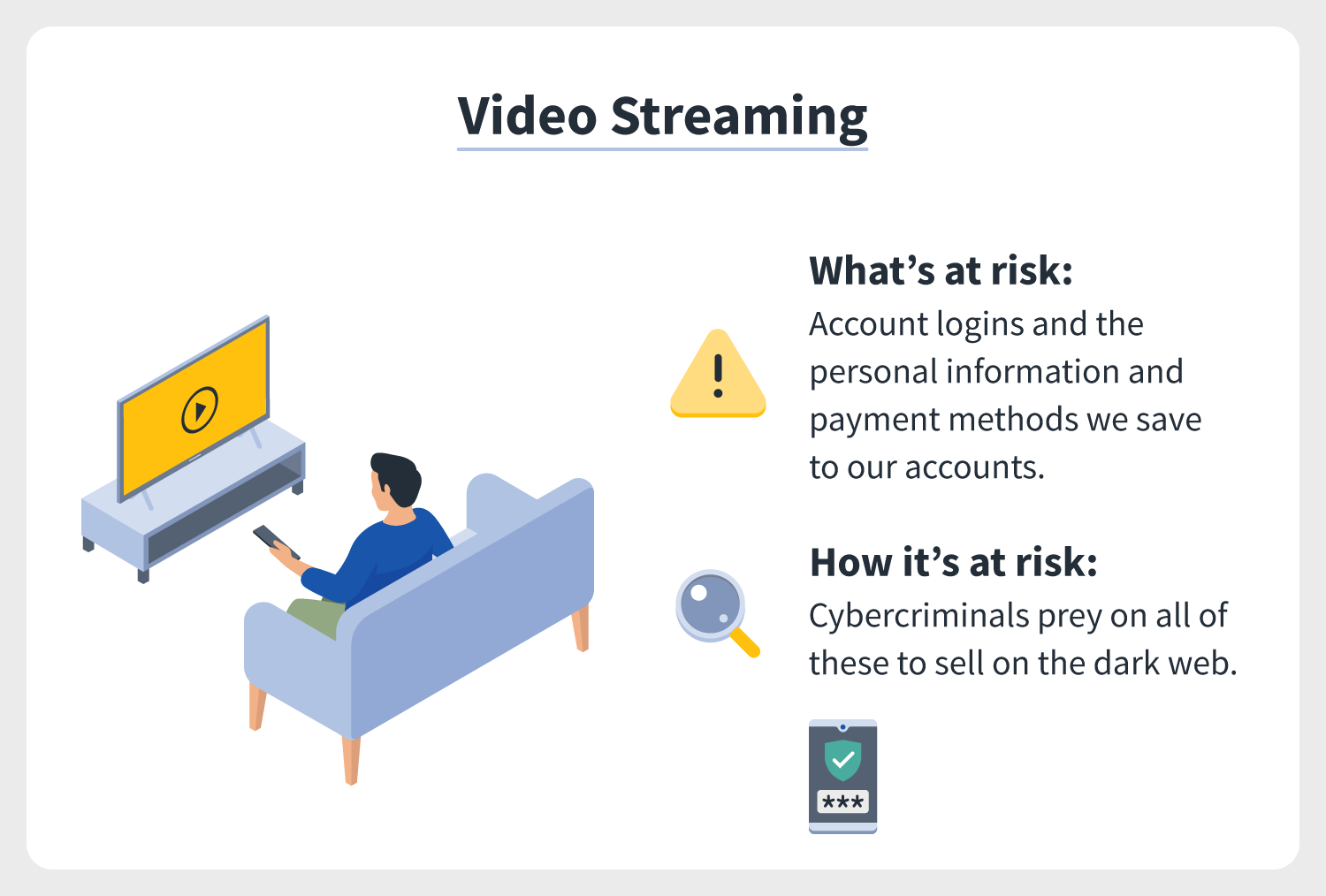 Video Streaming

What’s at risk:
Account logins and the personal information and payment methods we save to our accounts.

How it’s at risk:
Cybercriminals prey on all of these to sell on the dark web.

***